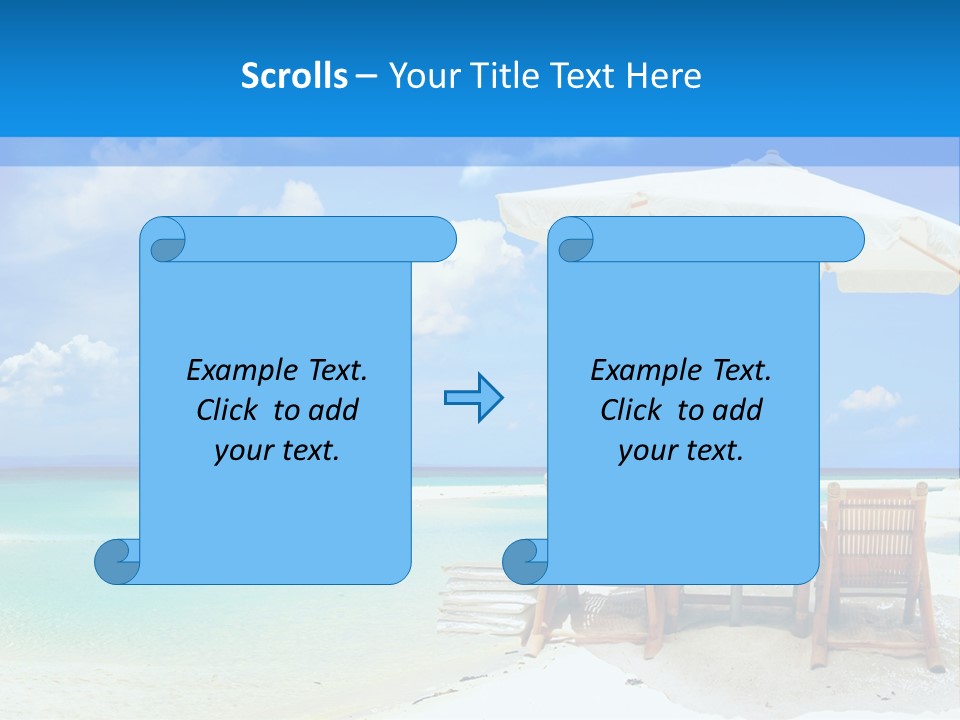 Scrolls – Your Title Text Here

Example Text. Click to add your text.

Example Text. Click to add your text.